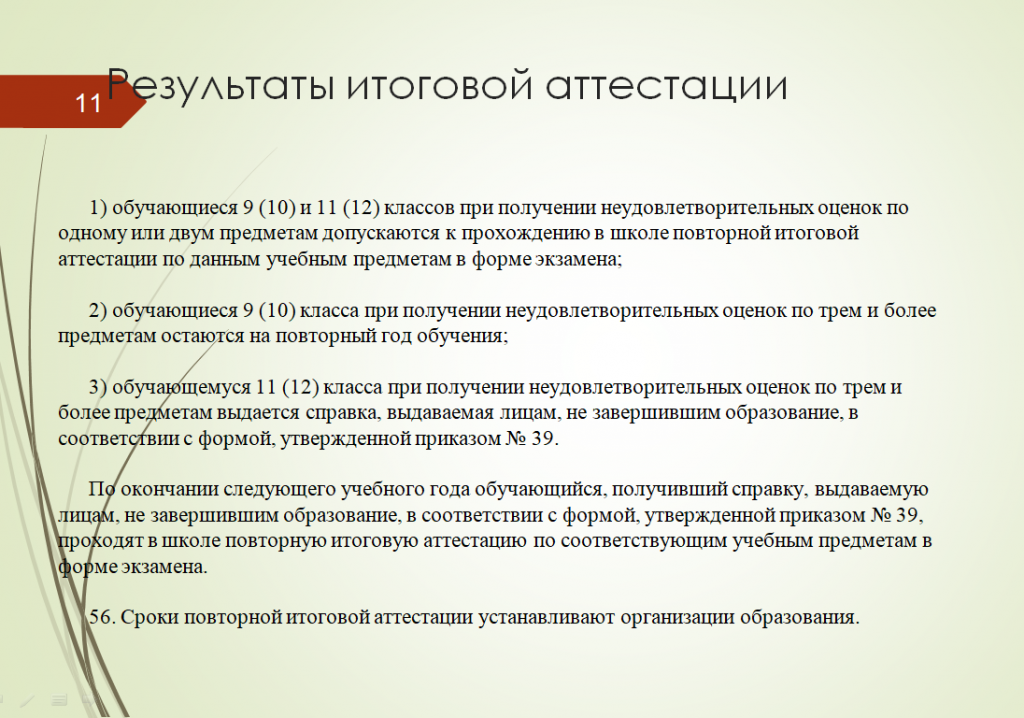 11

Результаты итоговой аттестации

1) обучающиеся 9 (10) и 11 (12) классов при получении неудовлетворительных оценок по одному или двум предметам допускаются к прохождению в школе повторной итоговой аттестации по данным учебным предметам в форме экзамена;

2) обучающиеся 9 (10) класса при получении неудовлетворительных оценок по трем и более предметам остаются на повторный год обучения;

3) обучающемуся 11 (12) класса при получении неудовлетворительных оценок по трем и более предметам выдается справка, выдаваемая лицам, не завершившим образование, в соответствии с формой, утвержденной приказом № 39.

По окончании следующего учебного года обучающийся, получивший справку, выдаваемую лицам, не завершившим образование, в соответствии с формой, утвержденной приказом № 39, проходят в школе повторную итоговую аттестацию по соответствующим учебным предметам в форме экзамена.

56. Сроки повторной итоговой аттестации устанавливают организации образования.